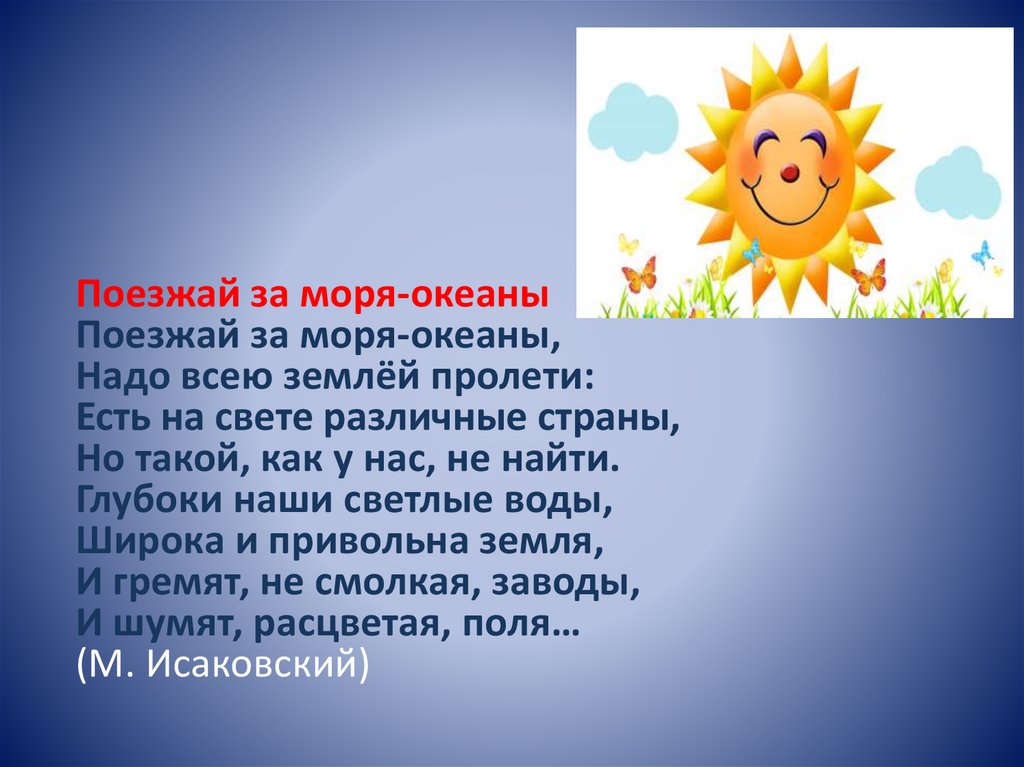 Поезжай за моря-океаны
Поезжай за моря-океаны,
Надо всею землёй пролети:
Есть на свете различные страны,
Но такой, как у нас, не найти.
Глубоки наши светлые воды,
Широка и привольна земля,
И гремят, не смолкая, заводы,
И шумят, расцветая, поля…
(М. Исаковский)